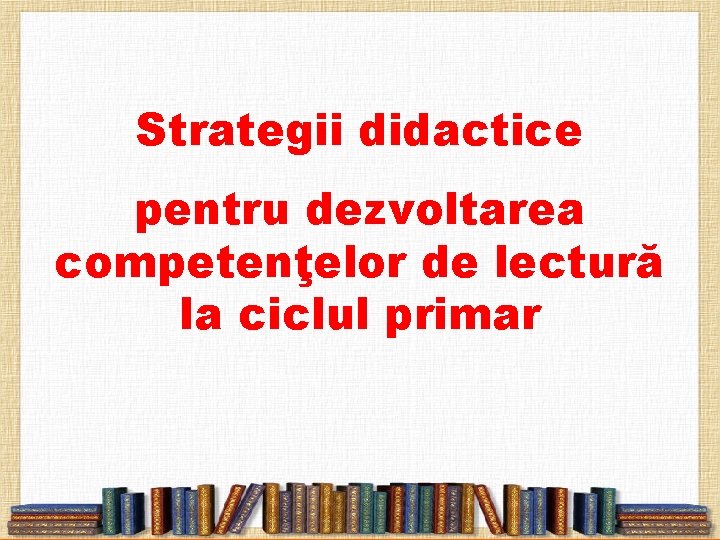 Strategii didactice

pentru dezvoltarea competenţelor de lectură la ciclul primar